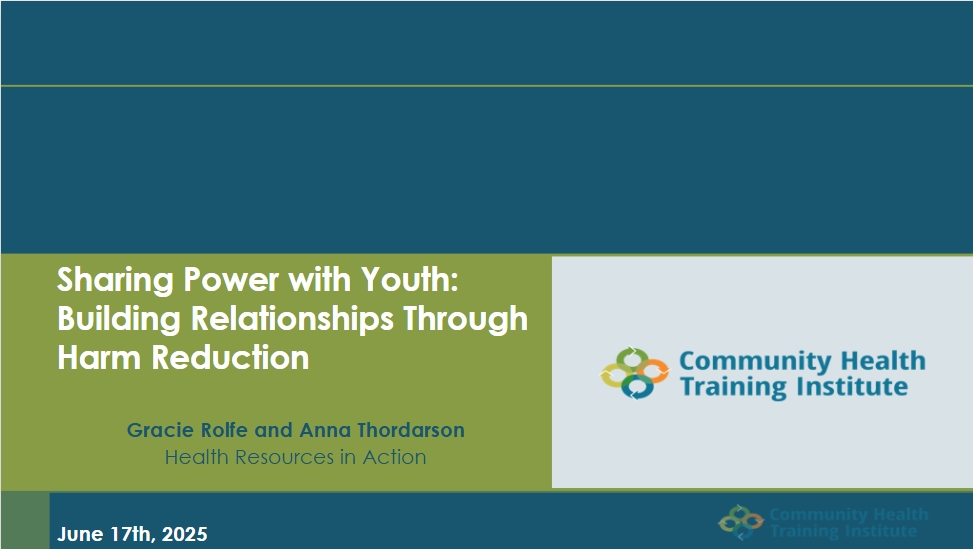 Sharing Power with Youth: Building Relationships Through Harm Reduction

Gracie Rolfe and Anna Thordarson
Health Resources in Action

Community Health Training Institute

June 17th, 2025

Community Health Training Institute